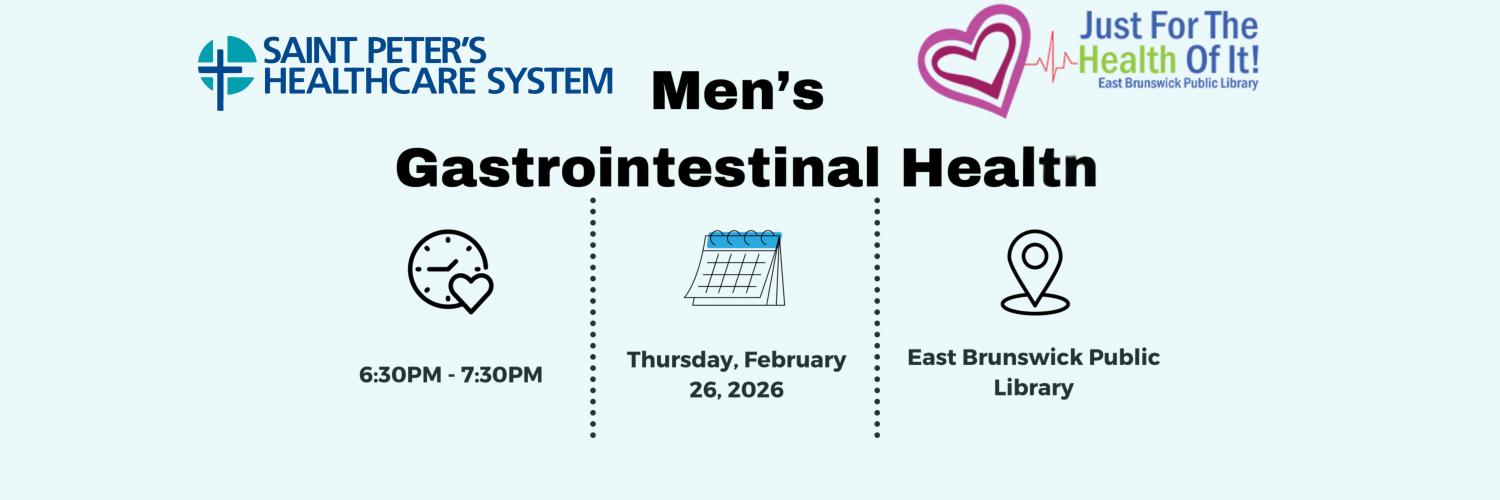 SAINT PETER'S HEALTHCARE SYSTEM

Just For The Health Of It!
East Brunswick Public Library

Men's

Gastrointestinal Health

6:30PM - 7:30PM

Thursday, February 26, 2026

East Brunswick Public Library